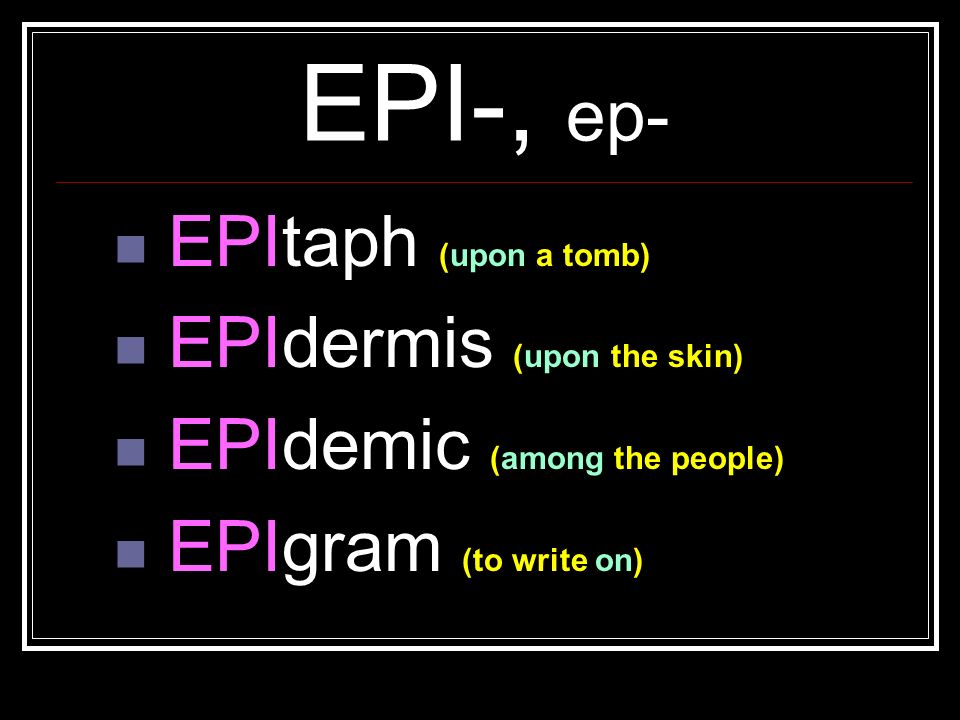 EPI-, ep-

- EPItaph (upon a tomb)
- EPIdermis (upon the skin)
- EPIdemic (among the people)
- EPIgram (to write on)